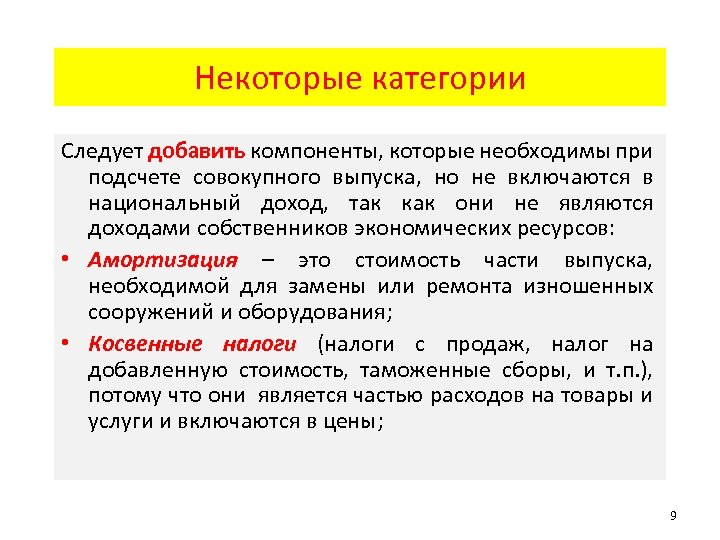 Некоторые категории

Следует добавить компоненты, которые необходимы при подсчете совокупного выпуска, но не включаются в национальный доход, так как они не являются доходами собственников экономических ресурсов:

• Амортизация – это стоимость части выпуска, необходимой для замены или ремонта изношенных сооружений и оборудования;

• Косвенные налоги (налоги с продаж, налог на добавленную стоимость, таможенные сборы, и т.п.), потому что они является частью расходов на товары и услуги и включаются в цены;

9